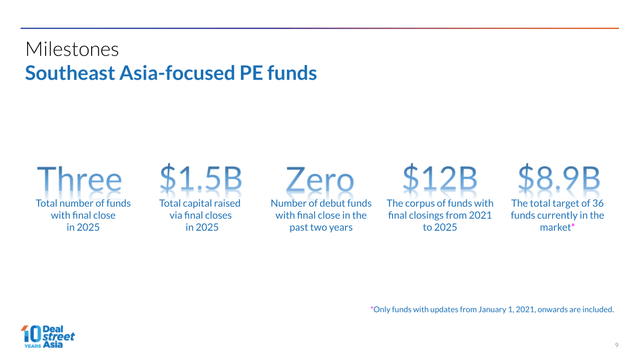 Milestones
Southeast Asia-focused PE funds

Three
Total number of funds with final close in 2025

$1.5B
Total capital raised via final closes in 2025

Zero
Number of debut funds with final close in the past two years

$12B
The corpus of funds with final closings from 2021 to 2025

$8.9B
The total target of 36 funds currently in the market*

*Only funds with updates from January 1, 2021, onwards are included.

10 YEARS Deal street Asia

9